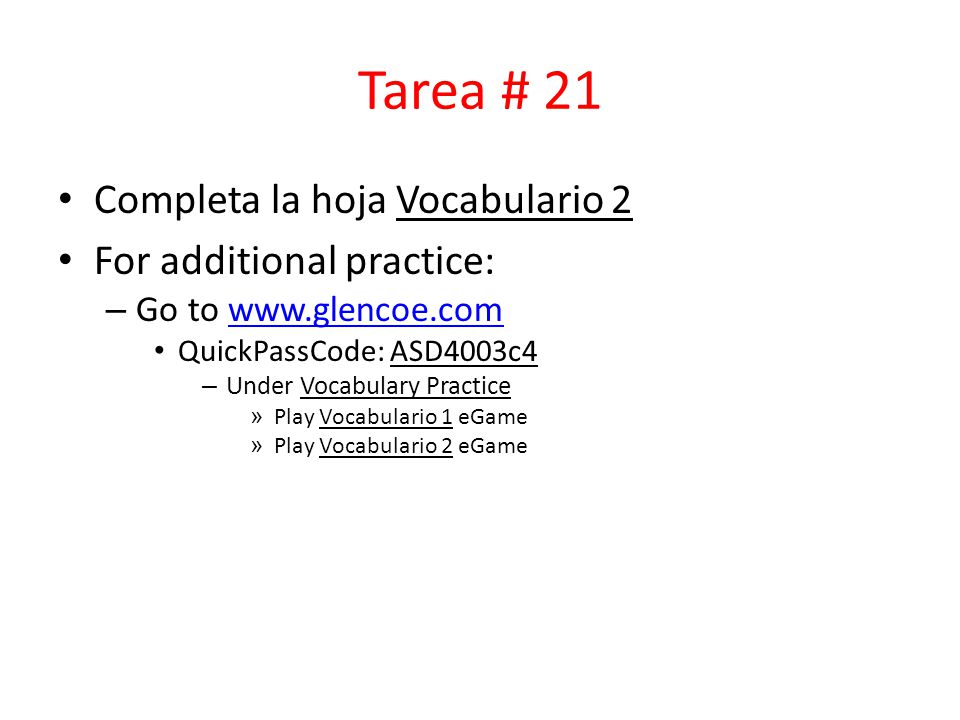 Tarea # 21

• Completa la hoja Vocabulario 2
• For additional practice:
– Go to www.glencoe.com
• QuickPassCode: ASD4003c4
– Under Vocabulary Practice
» Play Vocabulario 1 eGame
» Play Vocabulario 2 eGame